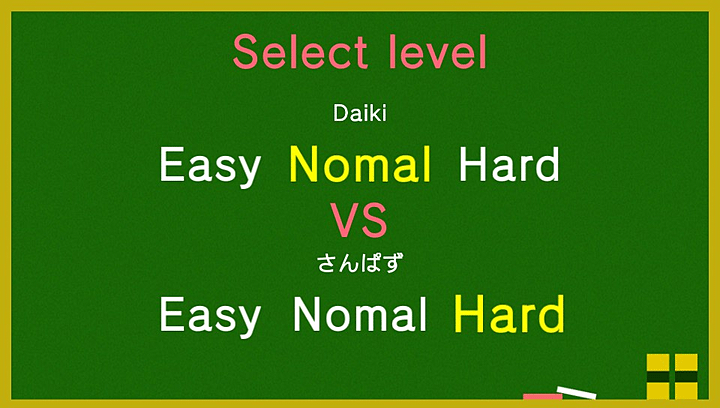 Select level

Daiki

Easy Nomal Hard

VS

さんぱず

Easy Nomal Hard